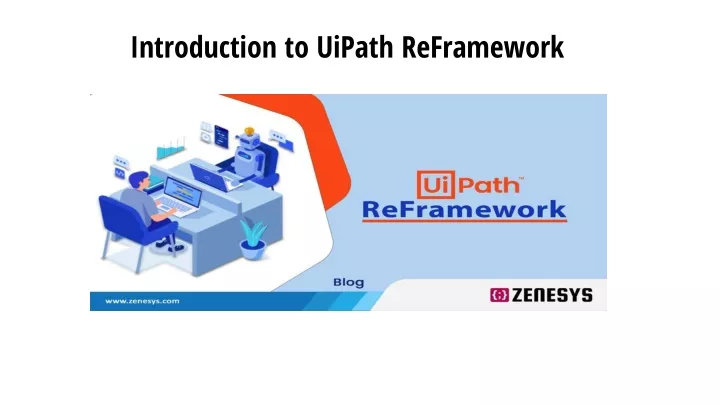 Introduction to UiPath ReFramework

UiPath™
ReFramework

Blog

www.zenesys.com

ZENESYS